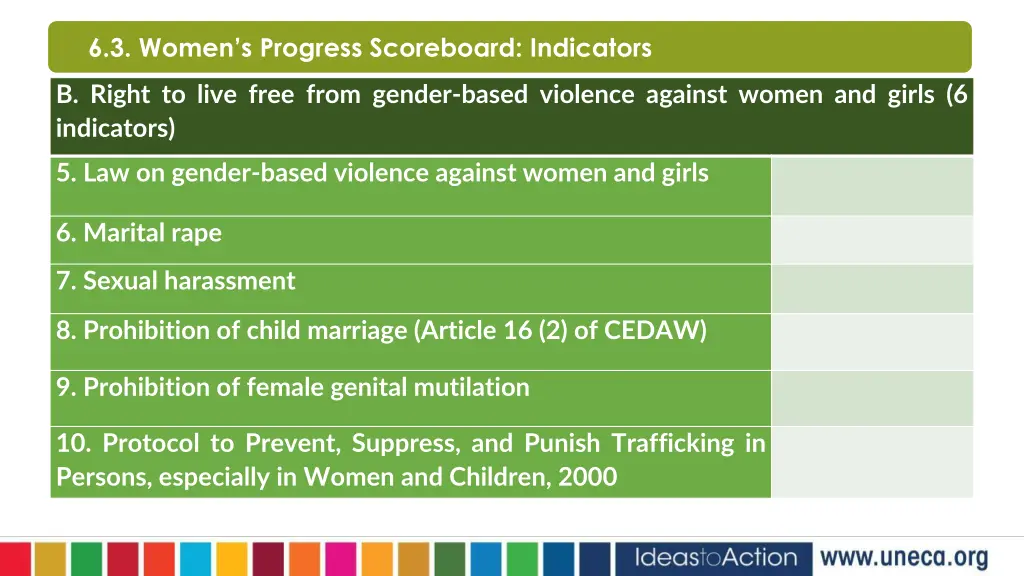 6.3. Women's Progress Scoreboard: Indicators

| B. Right to live free from gender-based violence against women and girls (6 indicators) | |
|---|---|
| 5. Law on gender-based violence against women and girls | |
| 6. Marital rape | |
| 7. Sexual harassment | |
| 8. Prohibition of child marriage (Article 16 (2) of CEDAW) | |
| 9. Prohibition of female genital mutilation | |
| 10. Protocol to Prevent, Suppress, and Punish Trafficking in Persons, especially in Women and Children, 2000 | |

IdeastoAction www.uneca.org